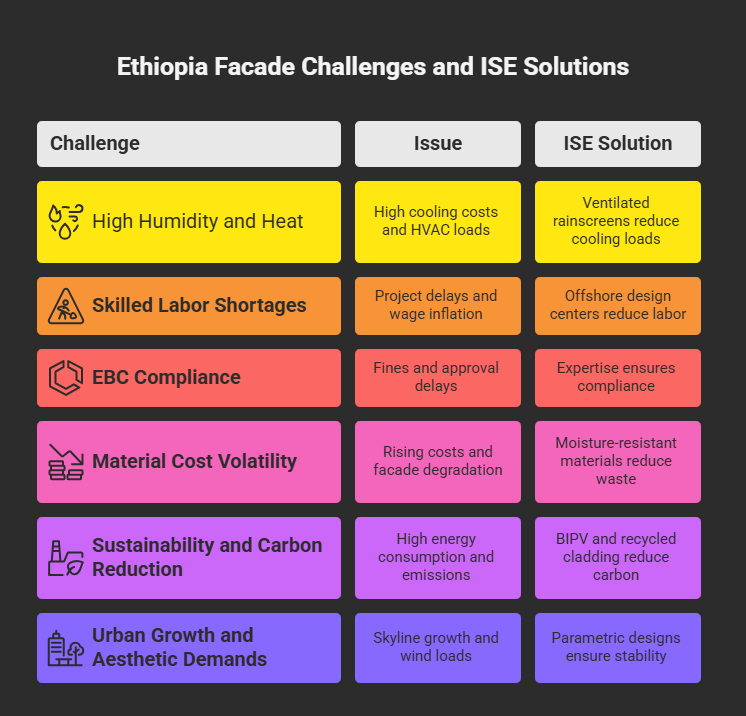 Ethiopia Facade Challenges and ISE Solutions

| Challenge | Issue | ISE Solution |
|---|---|---|
| High Humidity and Heat | High cooling costs and HVAC loads | Ventilated rainscreens reduce cooling loads |
| Skilled Labor Shortages | Project delays and wage inflation | Offshore design centers reduce labor |
| EBC Compliance | Fines and approval delays | Expertise ensures compliance |
| Material Cost Volatility | Rising costs and facade degradation | Moisture-resistant materials reduce waste |
| Sustainability and Carbon Reduction | High energy consumption and emissions | BIPV and recycled cladding reduce carbon |
| Urban Growth and Aesthetic Demands | Skyline growth and wind loads | Parametric designs ensure stability |